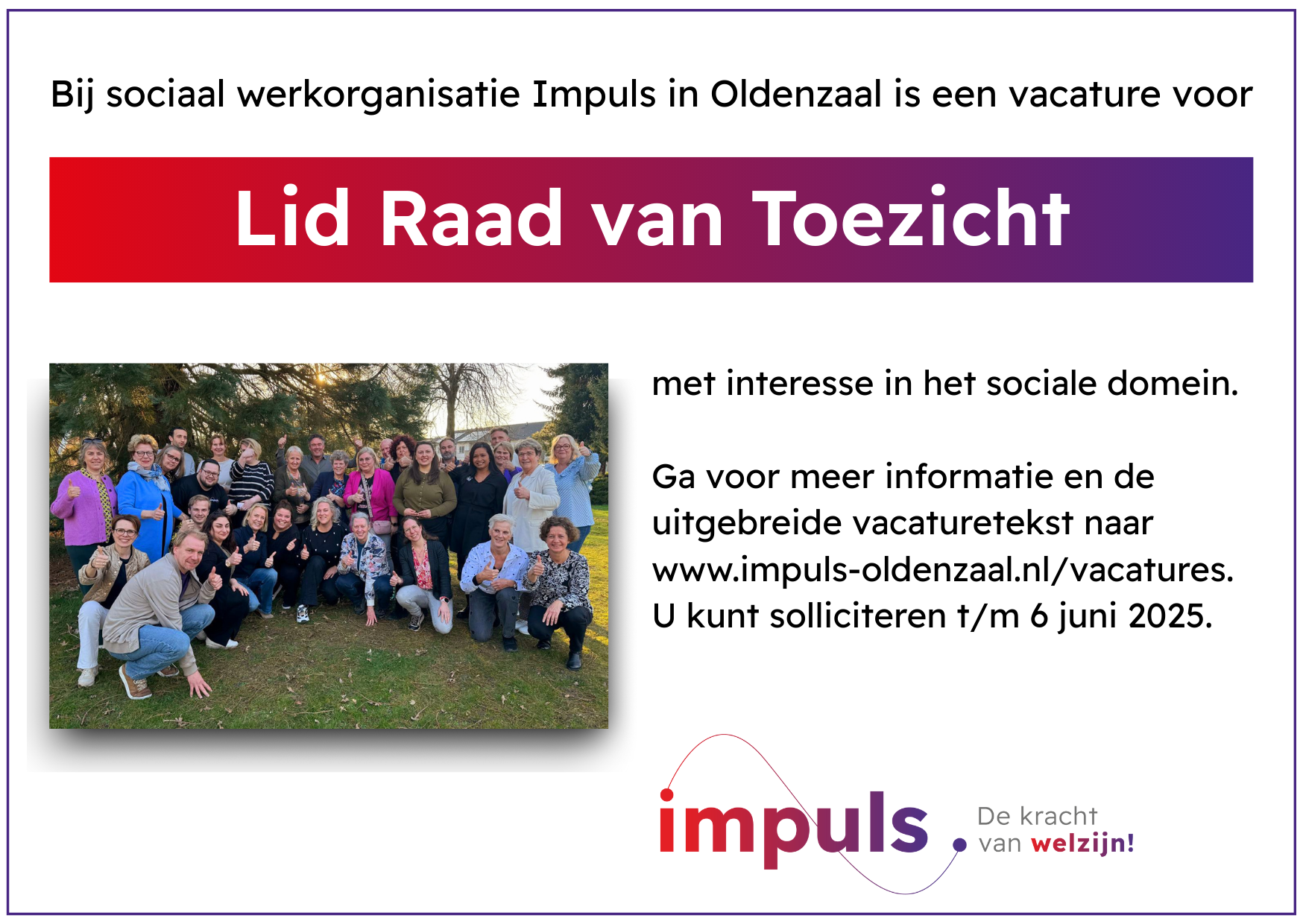 Bij sociaal werkorganisatie Impuls in Oldenzaal is een vacature voor

Lid Raad van Toezicht

met interesse in het sociale domein.

Ga voor meer informatie en de uitgebreide vacaturetekst naar www.impuls-oldenzaal.nl/vacatures. U kunt solliciteren t/m 6 juni 2025.

impuls

De kracht van welzijn!